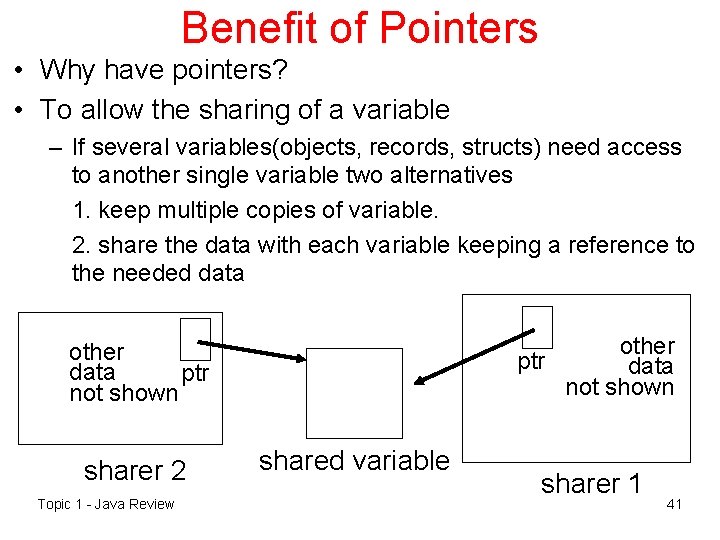 Benefit of Pointers

• Why have pointers?
• To allow the sharing of a variable
– If several variables(objects, records, structs) need access to another single variable two alternatives
1. keep multiple copies of variable.
2. share the data with each variable keeping a reference to the needed data

other data not shown

ptr

sharer 2

shared variable

ptr

other data not shown

sharer 1

Topic 1 - Java Review

41